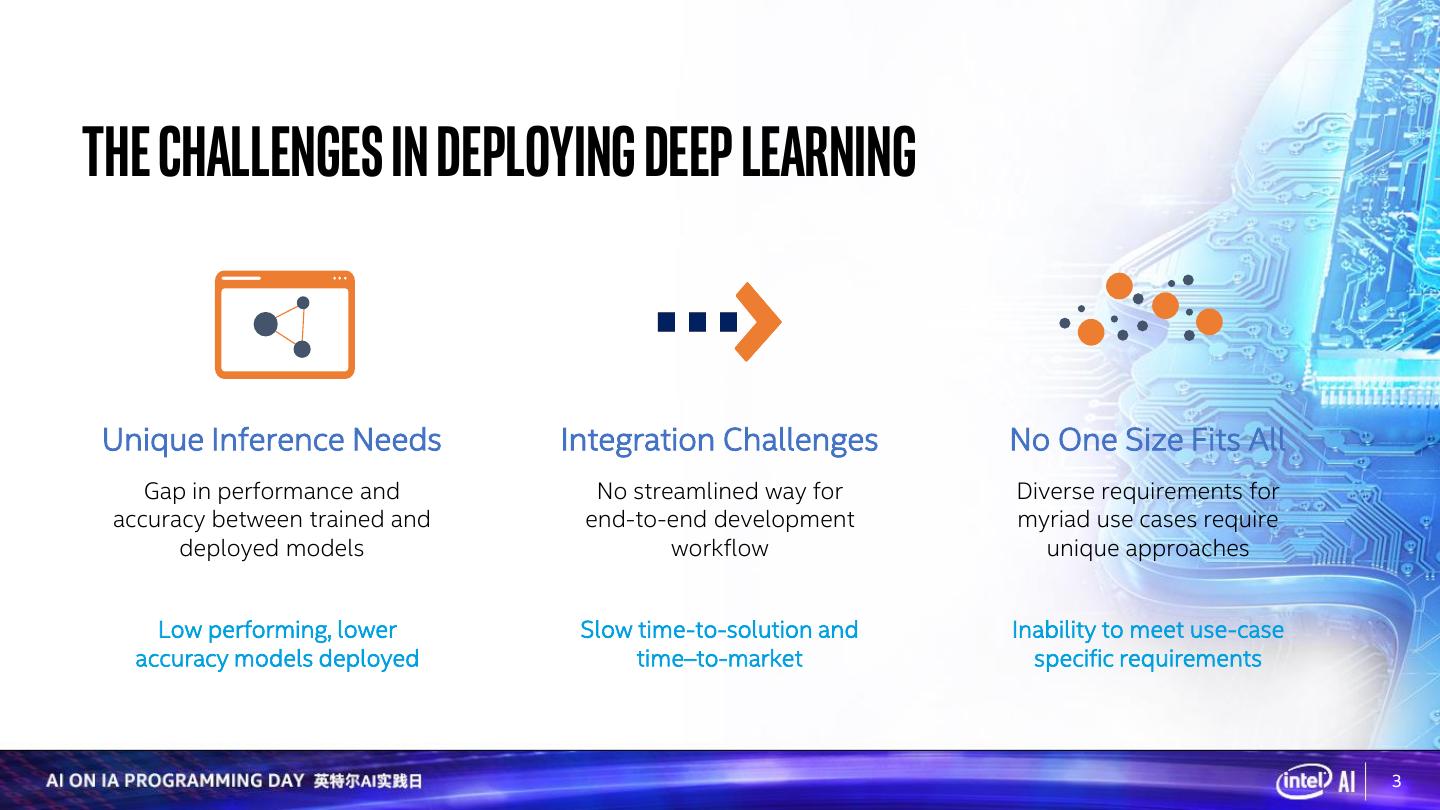 THE CHALLENGES IN DEPLOYING DEEP LEARNING

Unique Inference Needs

Gap in performance and accuracy between trained and deployed models

Low performing, lower accuracy models deployed

Integration Challenges

No streamlined way for end-to-end development workflow

Slow time-to-solution and time–to-market

No One Size Fits All

Diverse requirements for myriad use cases require unique approaches

Inability to meet use-case specific requirements

AI ON IA PROGRAMMING DAY 英特尔AI实践日

intel AI

3